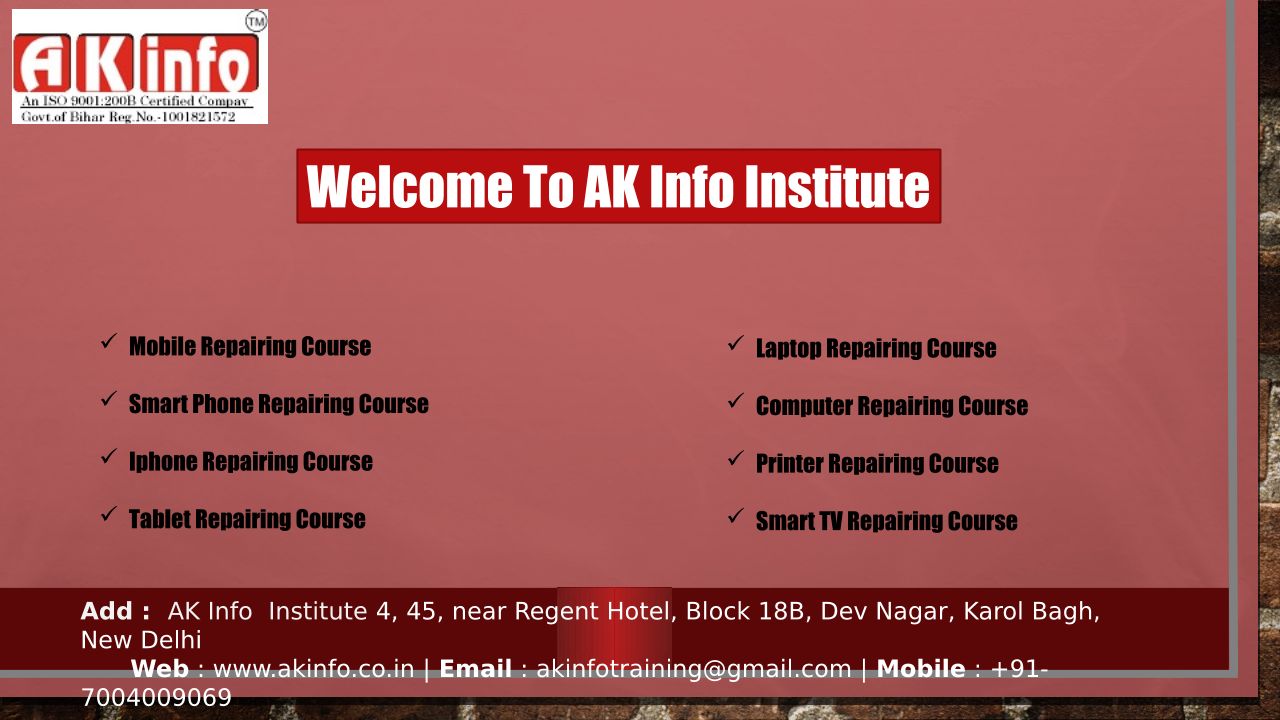 AK info
TM
An ISO 9001:200B Certified Compay
Govt.of Bihar Reg.No.-1001821572

Welcome To AK Info Institute

✓ Mobile Repairing Course
✓ Smart Phone Repairing Course
✓ Iphone Repairing Course
✓ Tablet Repairing Course

✓ Laptop Repairing Course
✓ Computer Repairing Course
✓ Printer Repairing Course
✓ Smart TV Repairing Course

Add : AK Info Institute 4, 45, near Regent Hotel, Block 18B, Dev Nagar, Karol Bagh, New Delhi
Web : www.akinfo.co.in | Email : akinfotraining@gmail.com | Mobile : +91-7004009069